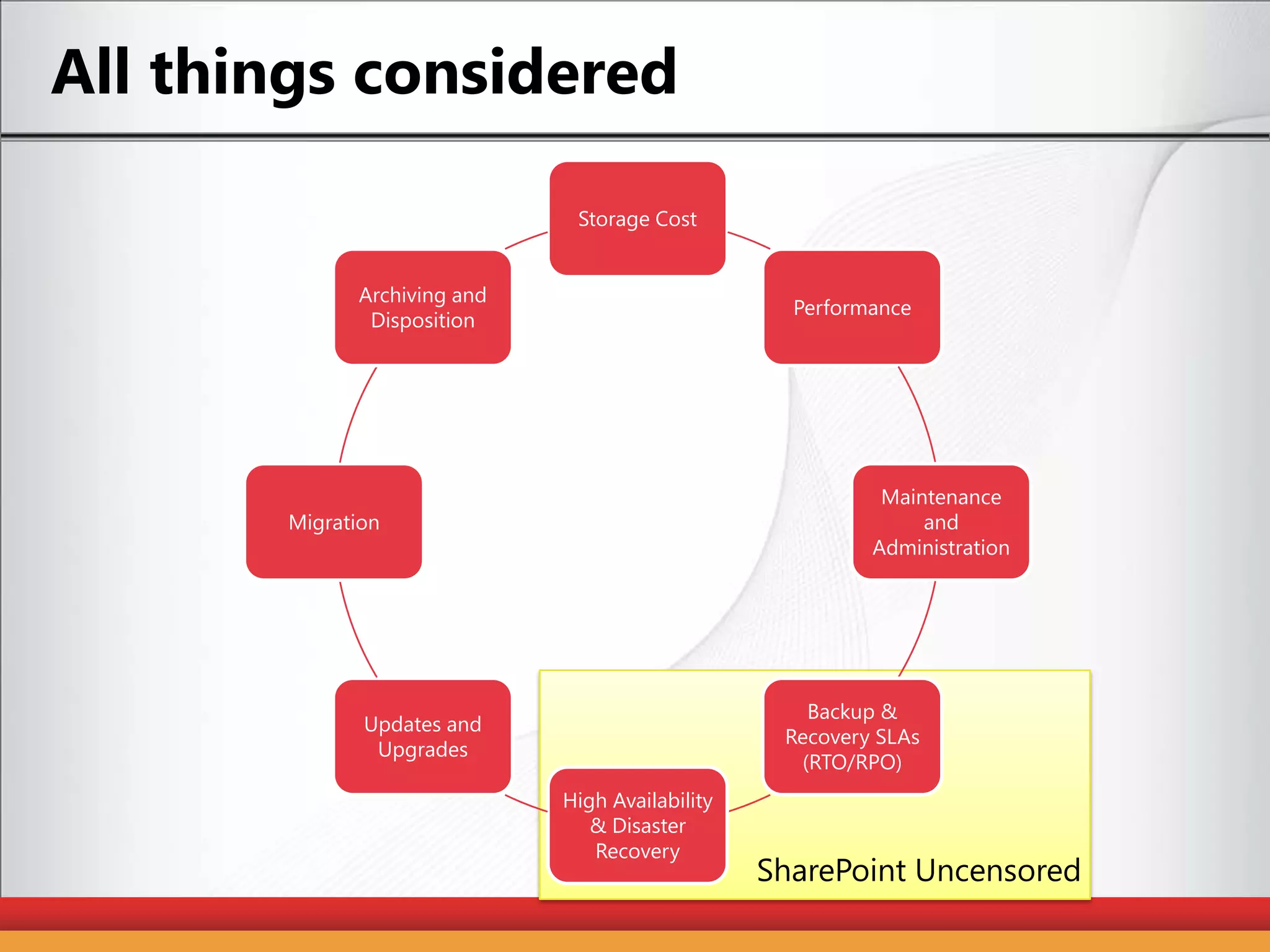 All things considered

Storage Cost

Performance

Maintenance and Administration

Backup & Recovery SLAs (RTO/RPO)

High Availability & Disaster Recovery

Updates and Upgrades

Migration

Archiving and Disposition

SharePoint Uncensored